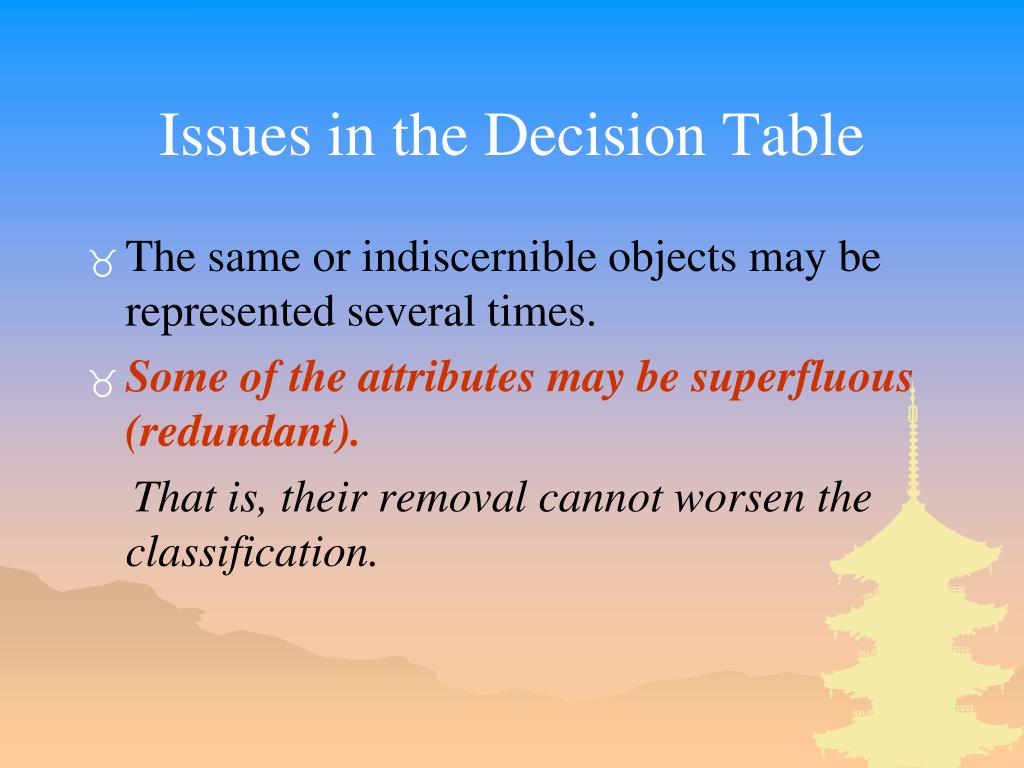 Issues in the Decision Table

The same or indiscernible objects may be represented several times.

Some of the attributes may be superfluous (redundant).

That is, their removal cannot worsen the classification.